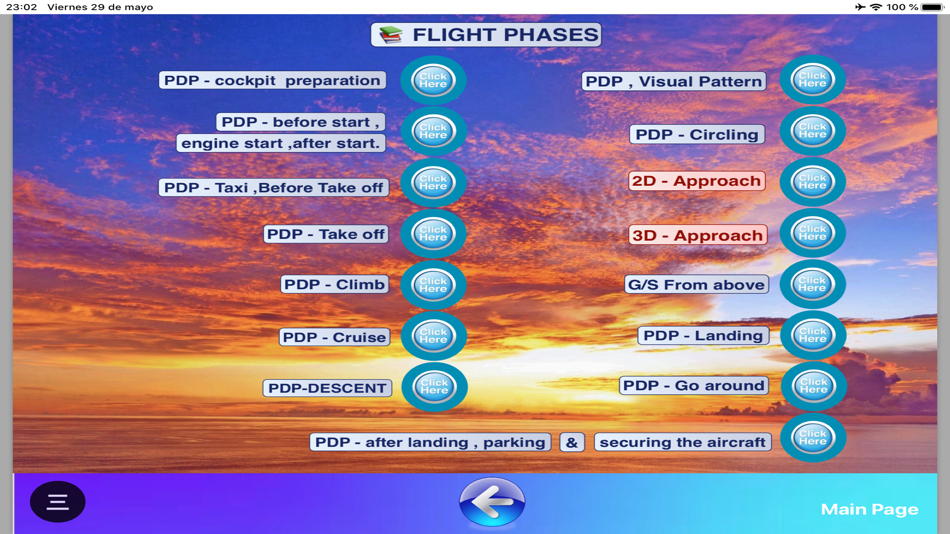 23:02 Viernes 29 de mayo
100 %

FLIGHT PHASES

PDP - cockpit preparation
Click Here

PDP - before start , engine start ,after start.
Click Here

PDP - Taxi ,Before Take off
Click Here

PDP - Take off
Click Here

PDP - Climb
Click Here

PDP - Cruise
Click Here

PDP-DESCENT
Click Here

PDP , Visual Pattern
Click Here

PDP - Circling
Click Here

2D - Approach
Click Here

3D - Approach
Click Here

G/S From above
Click Here

PDP - Landing
Click Here

PDP - Go around
Click Here

PDP - after landing , parking & securing the aircraft
Click Here

Main Page